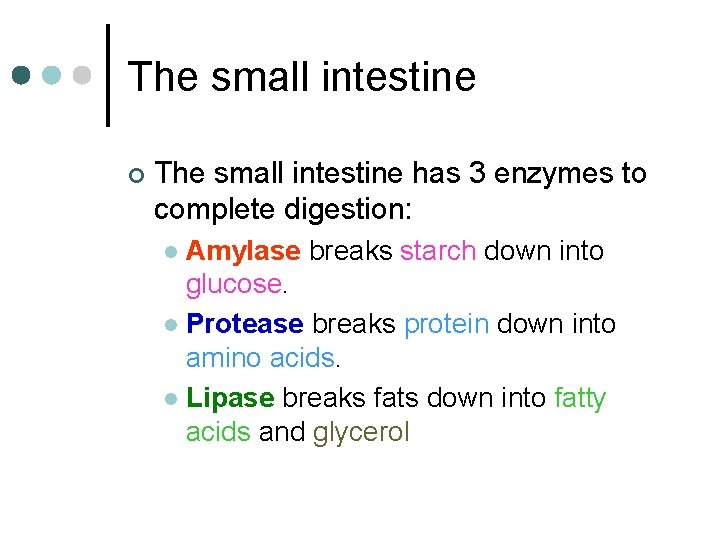 The small intestine

The small intestine has 3 enzymes to complete digestion:

Amylase breaks starch down into glucose.

Protease breaks protein down into amino acids.

Lipase breaks fats down into fatty acids and glycerol